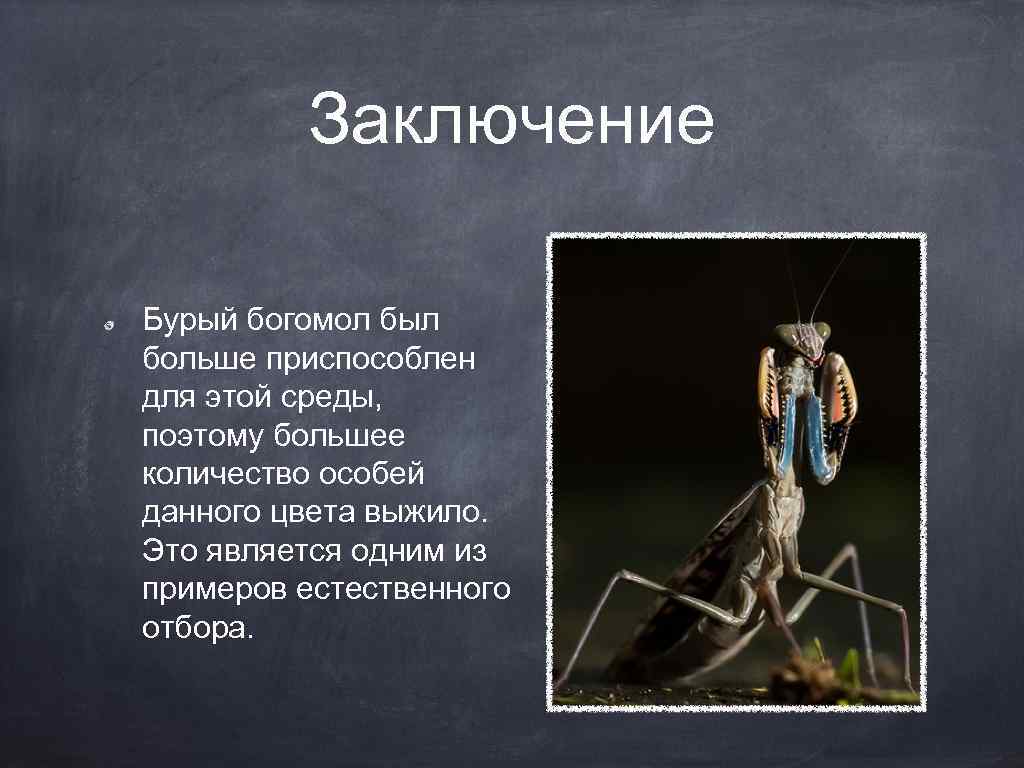 Заключение

Бурый богомол был больше приспособлен для этой среды, поэтому большее количество особей данного цвета выжило. Это является одним из примеров естественного отбора.